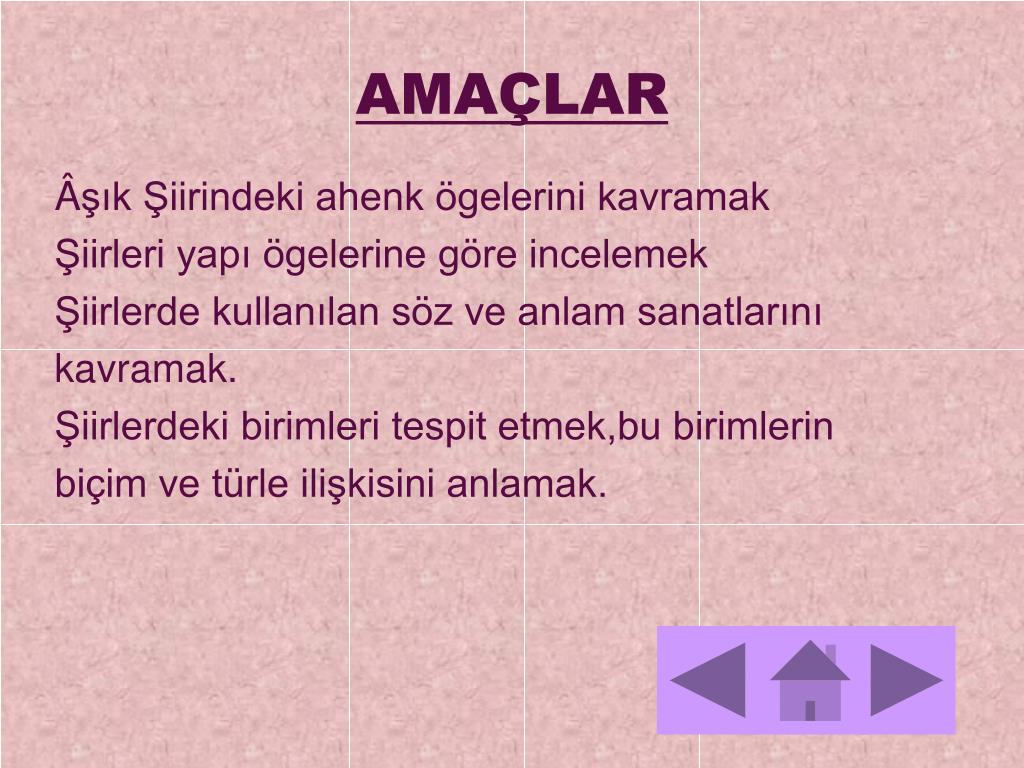 AMAÇLAR

Âşık Şiirindeki ahenk ögelerini kavramak
Şiirleri yapı ögelerine göre incelemek
Şiirlerde kullanılan söz ve anlam sanatlarını kavramak.
Şiirlerdeki birimleri tespit etmek,bu birimlerin biçim ve türle ilişkisini anlamak.